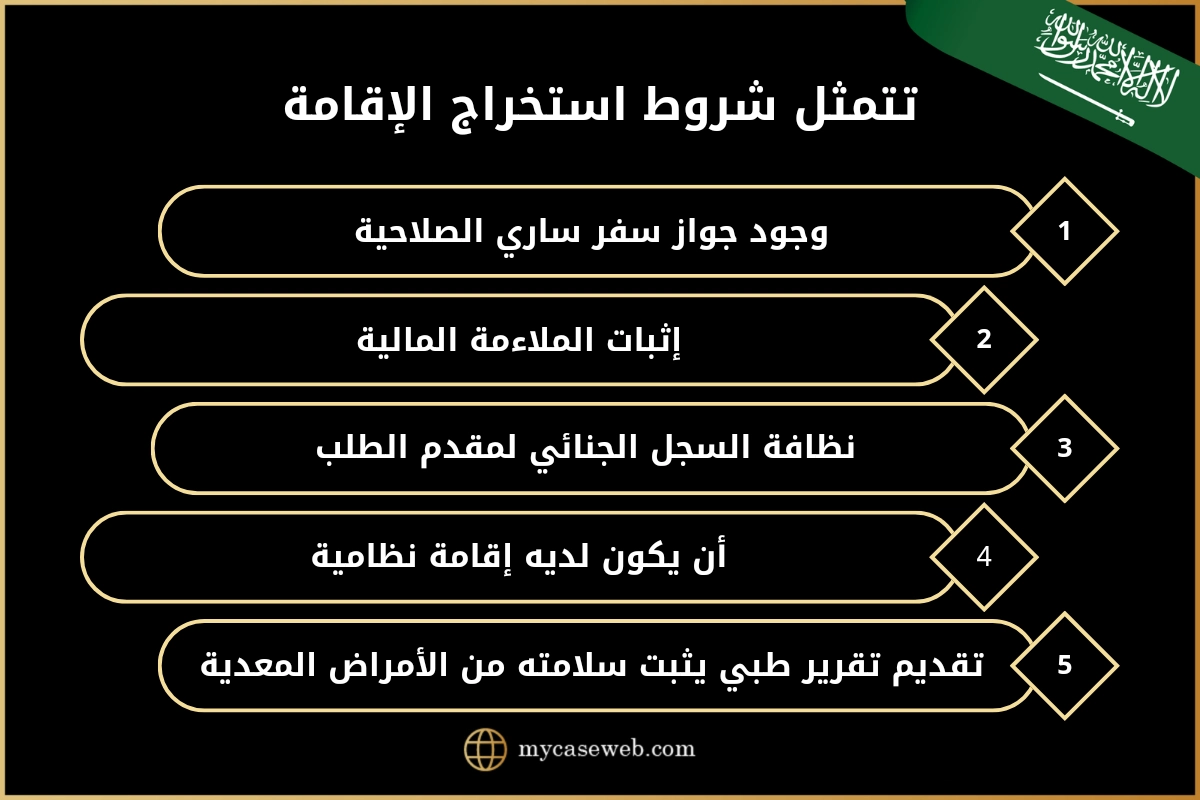 لا إله إلا الله محمد رسول الله

تتمثل شروط استخراج الإقامة

1
وجود جواز سفر ساري الصلاحية

2
إثبات الملاءمة المالية

3
نظافة السجل الجنائي لمقدم الطلب

4
أن يكون لديه إقامة نظامية

5
تقديم تقرير طبي يثبت سلامته من الأمراض المعدية

mycaseweb.com